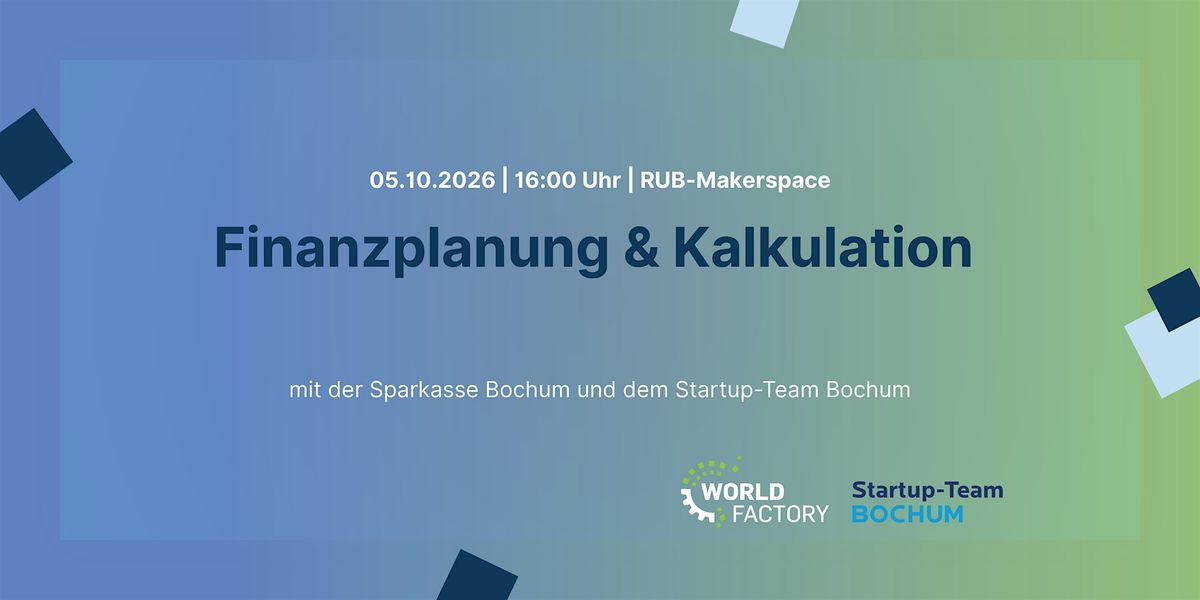 05.10.2026 | 16:00 Uhr | RUB-Makerspace

Finanzplanung & Kalkulation

mit der Sparkasse Bochum und dem Startup-Team Bochum

WORLD FACTORY

Startup-Team BOCHUM